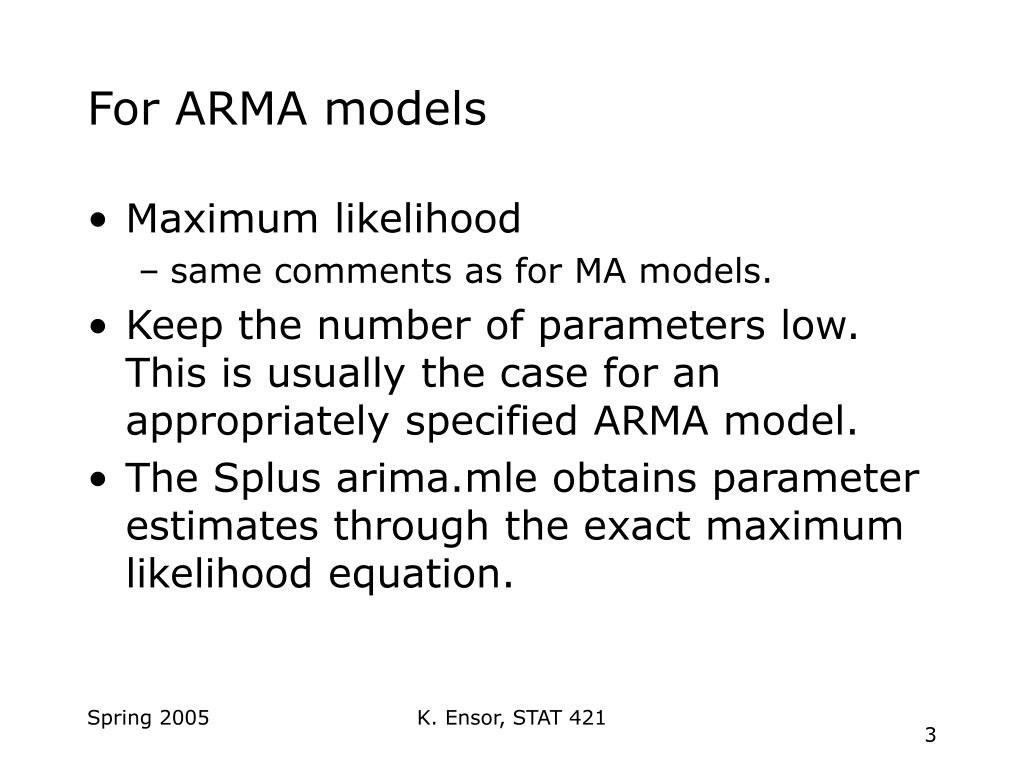 For ARMA models

• Maximum likelihood
– same comments as for MA models.
• Keep the number of parameters low. This is usually the case for an appropriately specified ARMA model.
• The Splus arima.mle obtains parameter estimates through the exact maximum likelihood equation.

Spring 2005
K. Ensor, STAT 421
3